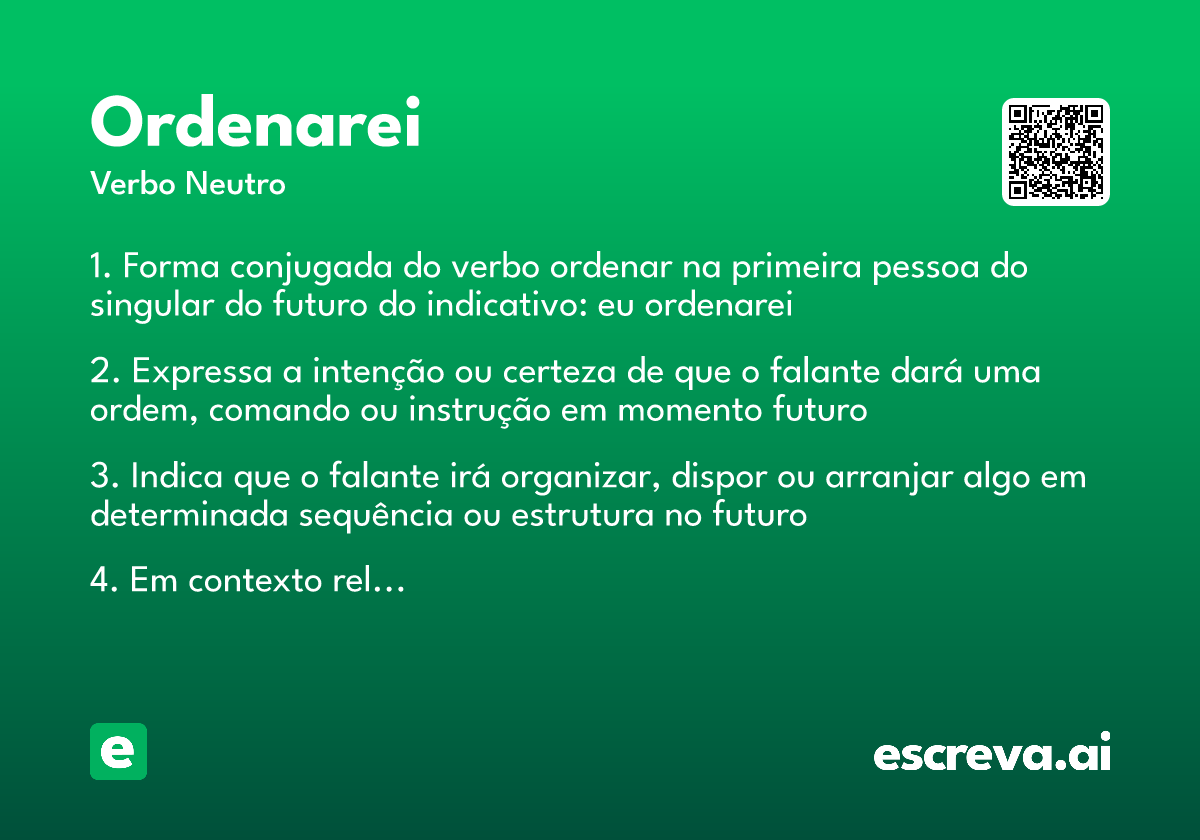 Ordenarei
Verbo Neutro

1. Forma conjugada do verbo ordenar na primeira pessoa do singular do futuro do indicativo: eu ordenarei

2. Expressa a intenção ou certeza de que o falante dará uma ordem, comando ou instrução em momento futuro

3. Indica que o falante irá organizar, dispor ou arranjar algo em determinada sequência ou estrutura no futuro

4. Em contexto rel...

e

escreva.ai